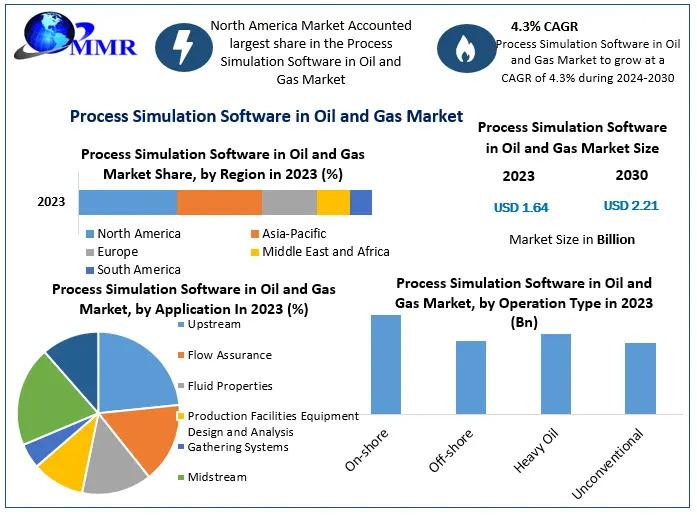 MMR

North America Market Accounted largest share in the Process Simulation Software in Oil and Gas Market

4.3% CAGR
Process Simulation Software in Oil and Gas Market to grow at a CAGR of 4.3% during 2024-2030

Process Simulation Software in Oil and Gas Market

Process Simulation Software in Oil and Gas Market Share, by Region in 2023 (%)

2023

North America
Asia-Pacific
Europe
Middle East and Africa
South America

Process Simulation Software in Oil and Gas Market Size

2023
2030

USD 1.64
USD 2.21

Market Size in Billion

Process Simulation Software in Oil and Gas Market, by Application In 2023 (%)

Upstream
Flow Assurance
Fluid Properties
Production Facilities Equipment Design and Analysis
Gathering Systems
Midstream

Process Simulation Software in Oil and Gas Market, by Operation Type in 2023 (Bn)

On-shore
Off-shore
Heavy Oil
Unconventional